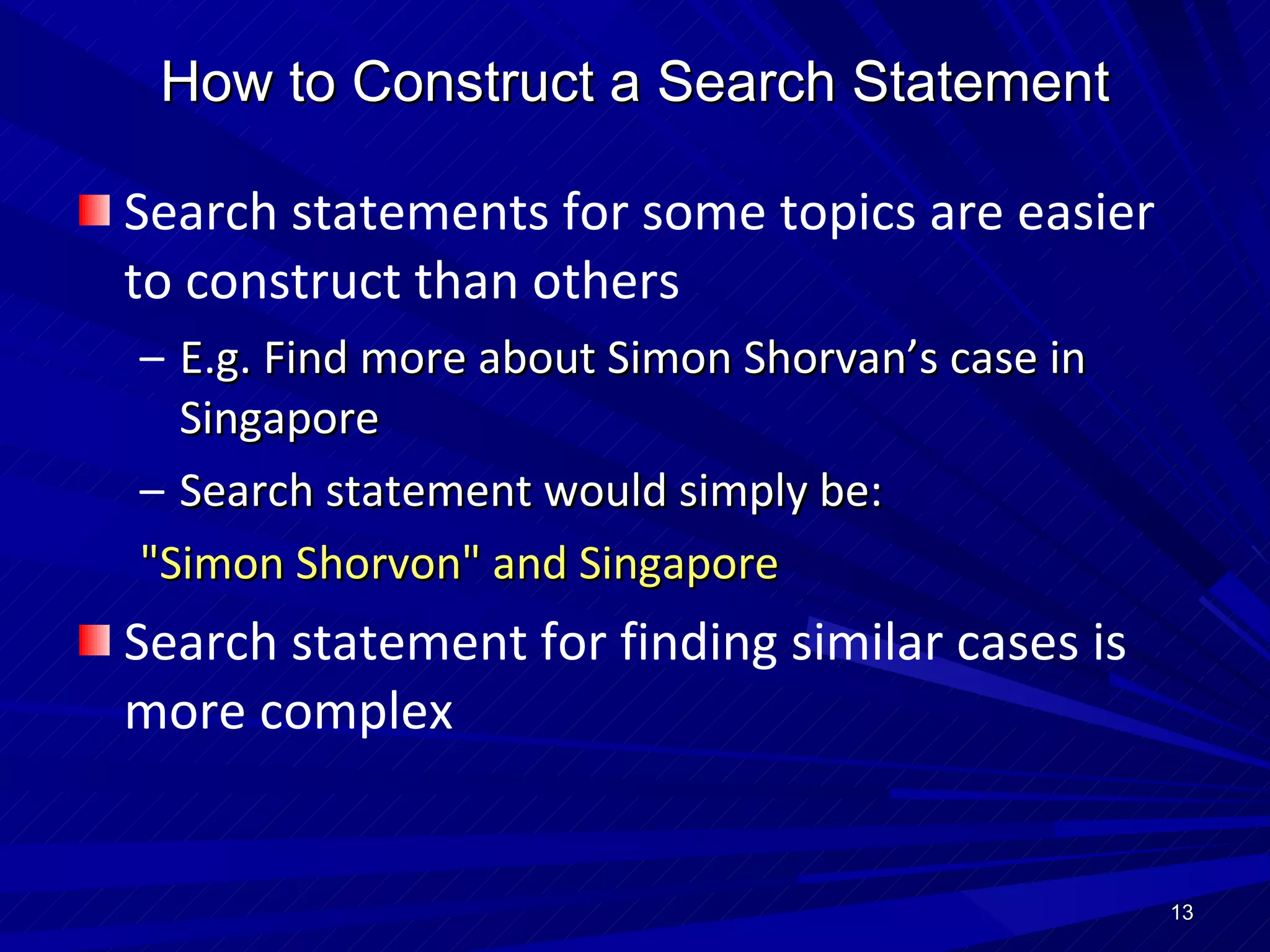 How to Construct a Search Statement

Search statements for some topics are easier to construct than others

– E.g. Find more about Simon Shorvan’s case in Singapore

– Search statement would simply be:

"Simon Shorvon" and Singapore

Search statement for finding similar cases is more complex

13